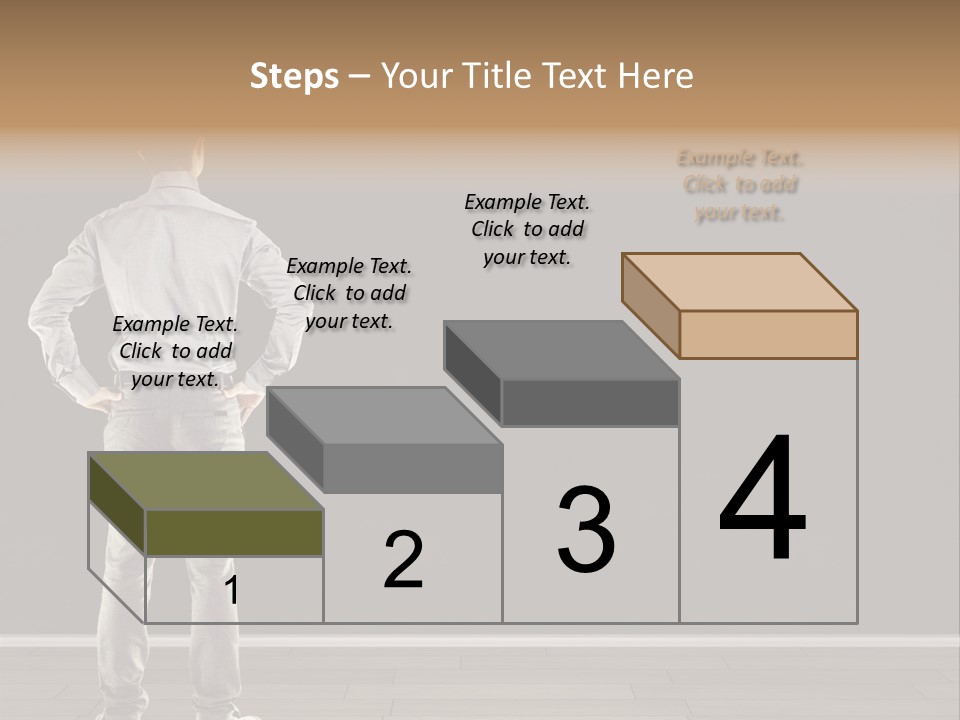 Steps – Your Title Text Here

Example Text. Click to add your text.

Example Text. Click to add your text.

Example Text. Click to add your text.

Example Text. Click to add your text.

1

2

3

4